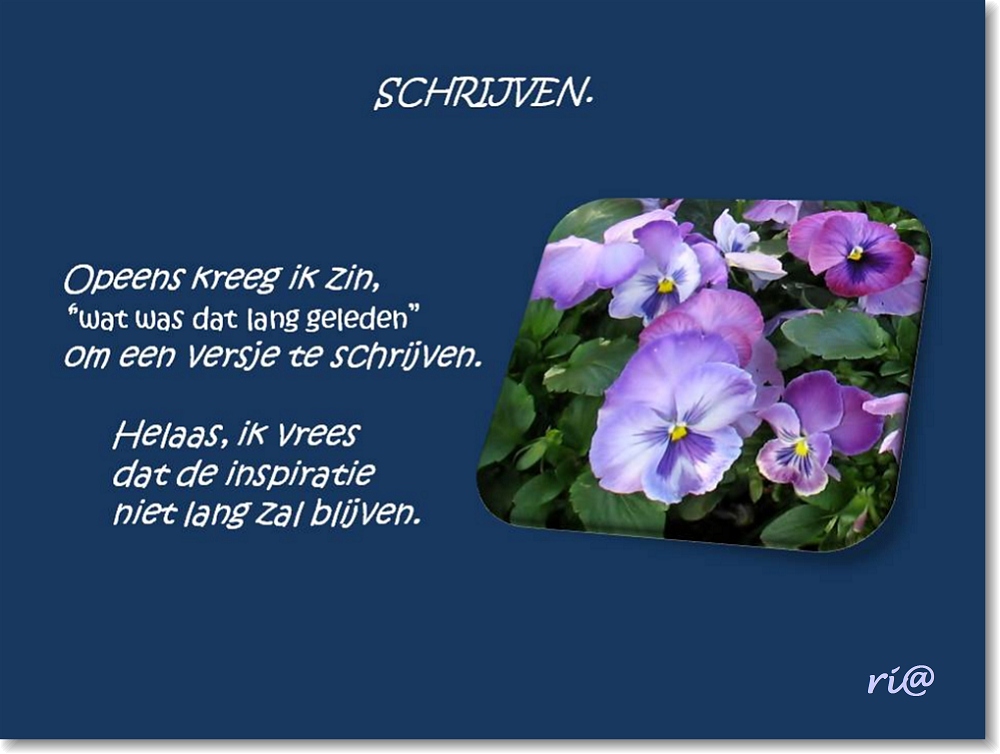 SCHRIJVEN.

Opeens kreeg ik zin,
"wat was dat lang geleden"
om een versje te schrijven.

Helaas, ik vrees
dat de inspiratie
niet lang zal blijven.

ri@